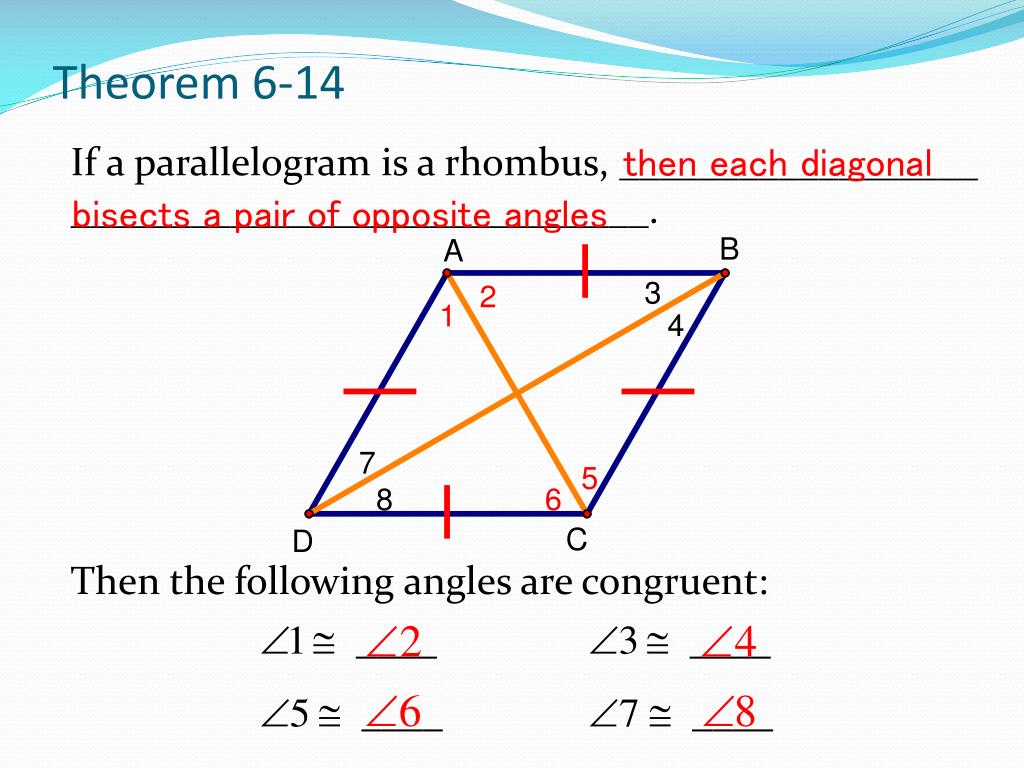 Theorem 6-14

If a parallelogram is a rhombus, then each diagonal bisects a pair of opposite angles.

A B 2 3 1 4 7 5 8 6 D C

Then the following angles are congruent:

$\angle 1 \cong \angle 2$ $\angle 3 \cong \angle 4$

$\angle 5 \cong \angle 6$ $\angle 7 \cong \angle 8$